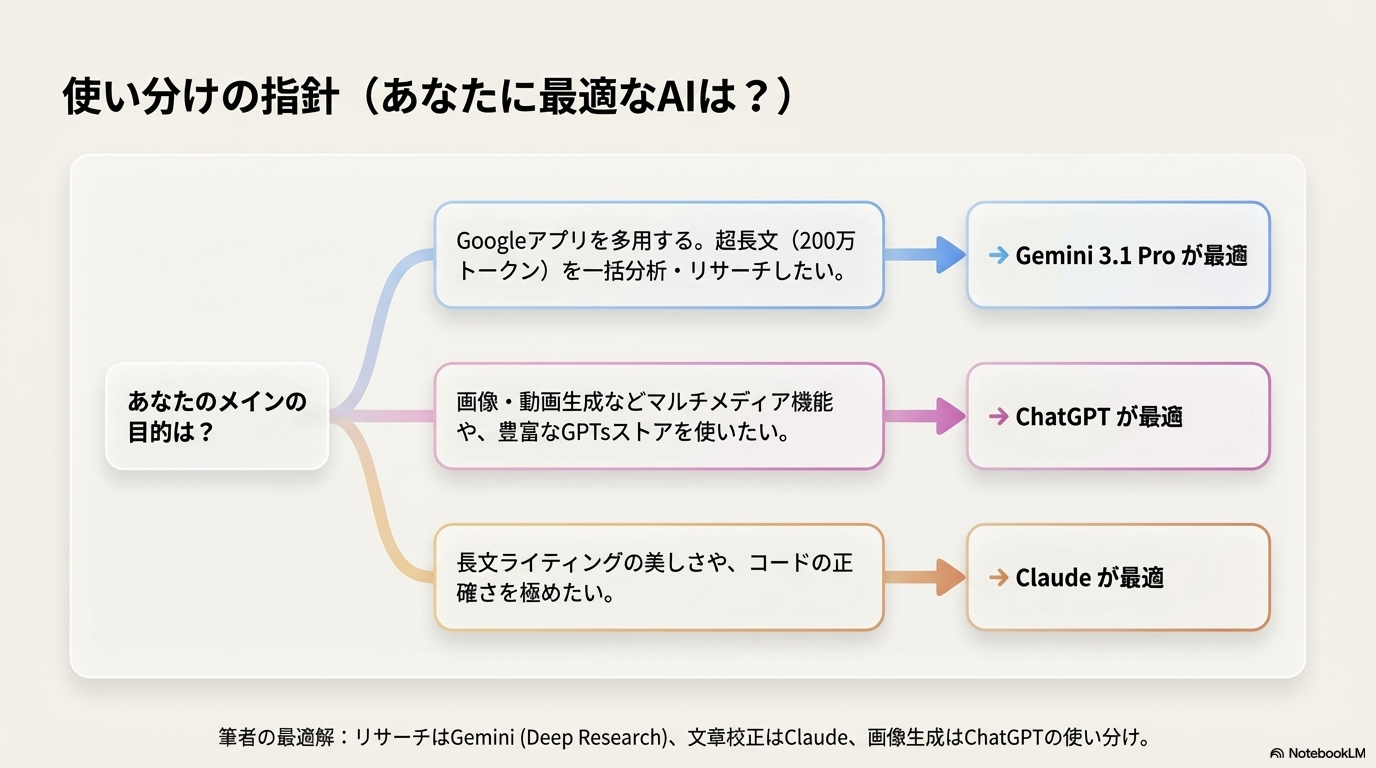 使い分けの指針（あなたに最適なAIは？）

あなたのメインの目的は？

Googleアプリを多用する。超長文（200万トークン）を一括分析・リサーチしたい。

→ Gemini 3.1 Pro が最適

画像・動画生成などマルチメディア機能や、豊富なGPTsストアを使いたい。

→ ChatGPT が最適

長文ライティングの美しさや、コードの正確さを極めたい。

→ Claude が最適

筆者の最適解：リサーチはGemini (Deep Research)、文章校正はClaude、画像生成はChatGPTの使い分け。

NotebookLM